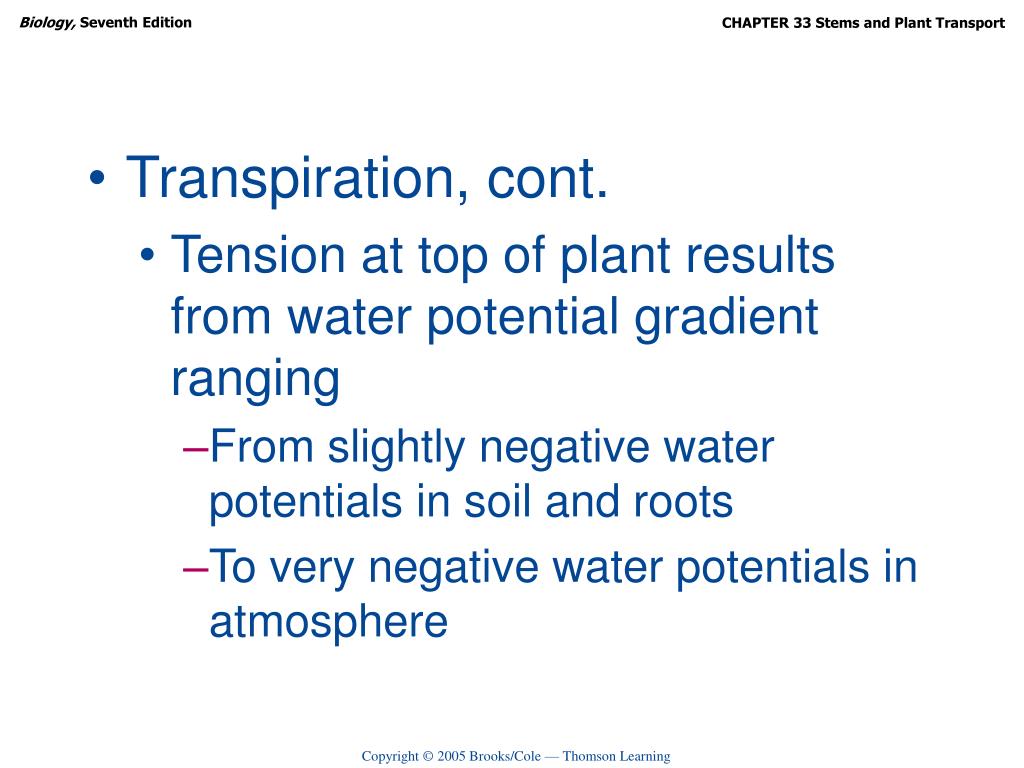 Biology, Seventh Edition

CHAPTER 33 Stems and Plant Transport

• Transpiration, cont.
• Tension at top of plant results from water potential gradient ranging
–From slightly negative water potentials in soil and roots
–To very negative water potentials in atmosphere

Copyright © 2005 Brooks/Cole — Thomson Learning